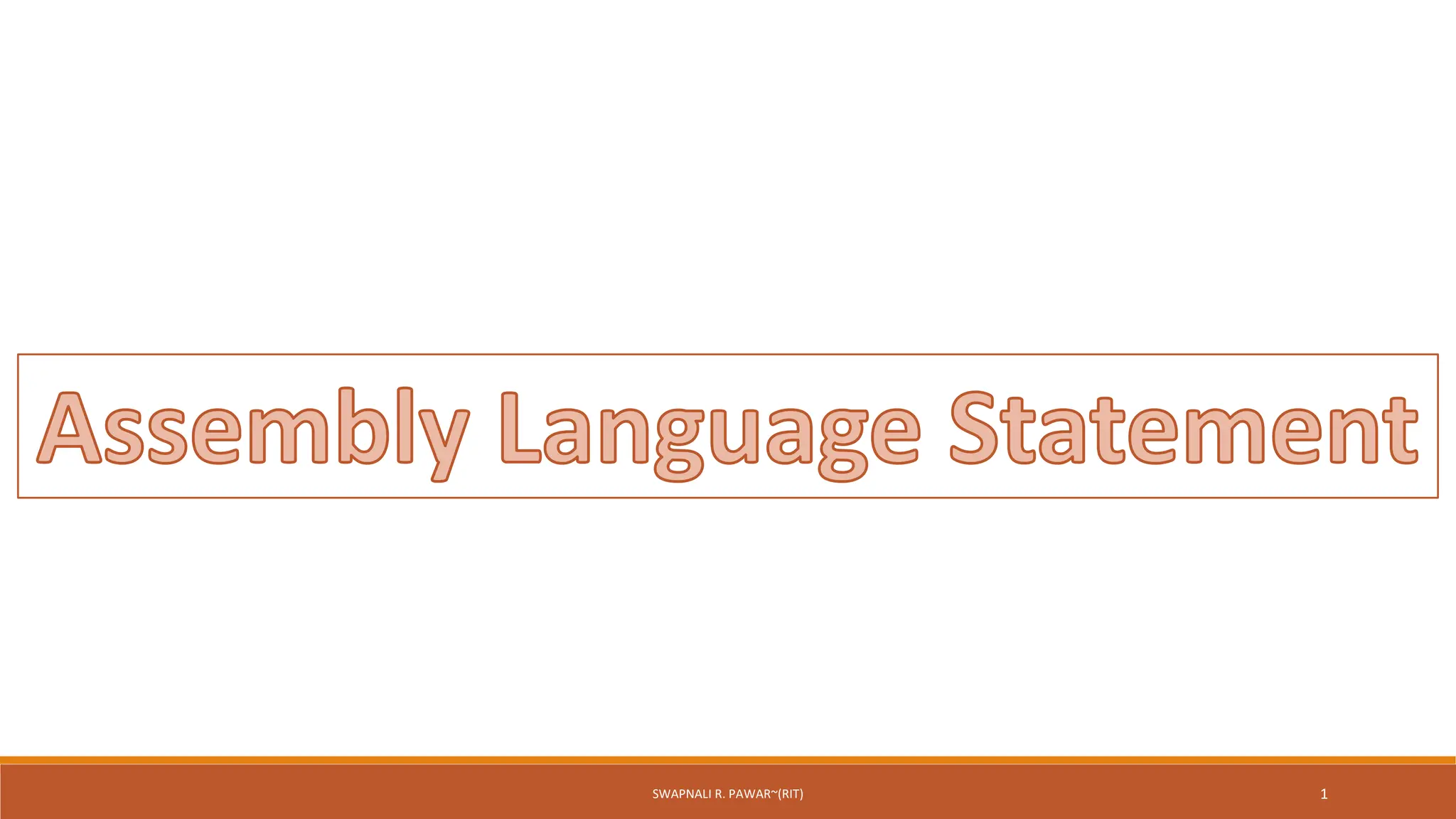 Assembly Language Statement

SWAPNALI R. PAWAR~(RIT)

1